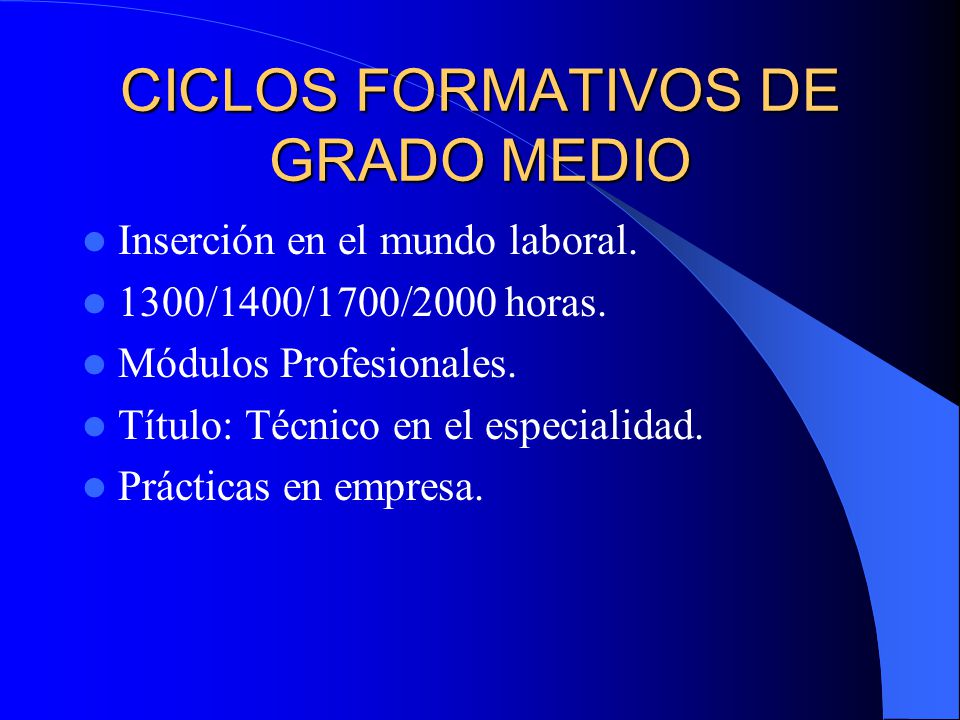 CICLOS FORMATIVOS DE GRADO MEDIO

- Inserción en el mundo laboral.
- 1300/1400/1700/2000 horas.
- Módulos Profesionales.
- Título: Técnico en el especialidad.
- Prácticas en empresa.